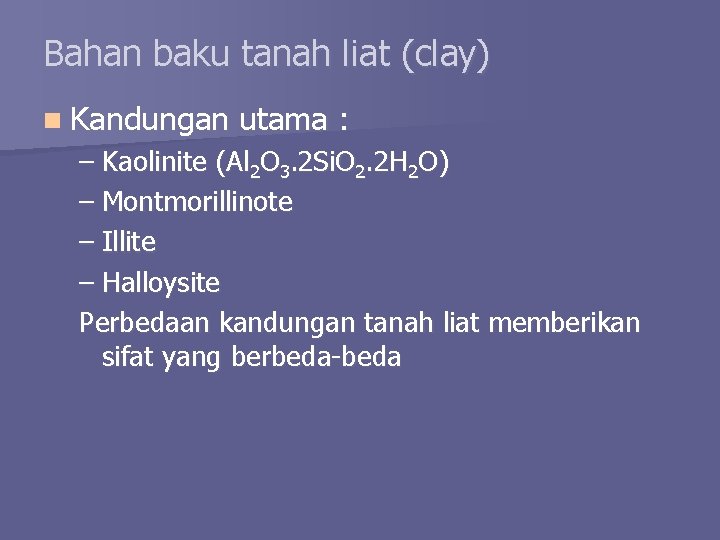 Bahan baku tanah liat (clay)

Kandungan utama :

– Kaolinite ($Al_2O_3.2SiO_2.2H_2O$)
– Montmorillinote
– Illite
– Halloysite

Perbedaan kandungan tanah liat memberikan sifat yang berbeda-beda